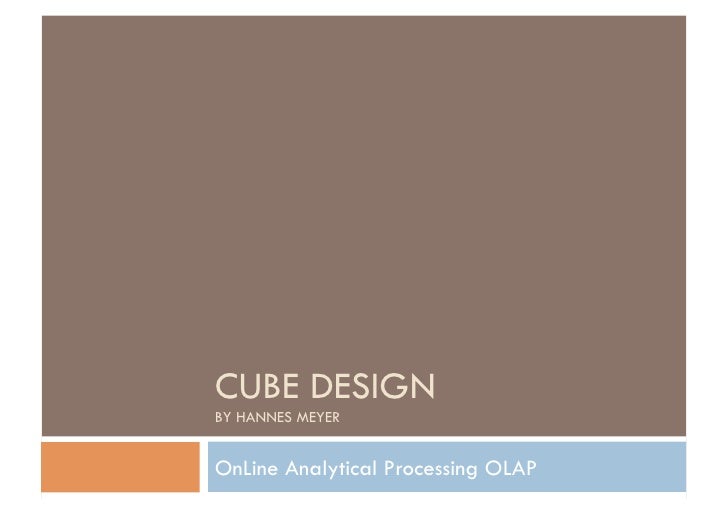 CUBE DESIGN

BY HANNES MEYER

OnLine Analytical Processing OLAP